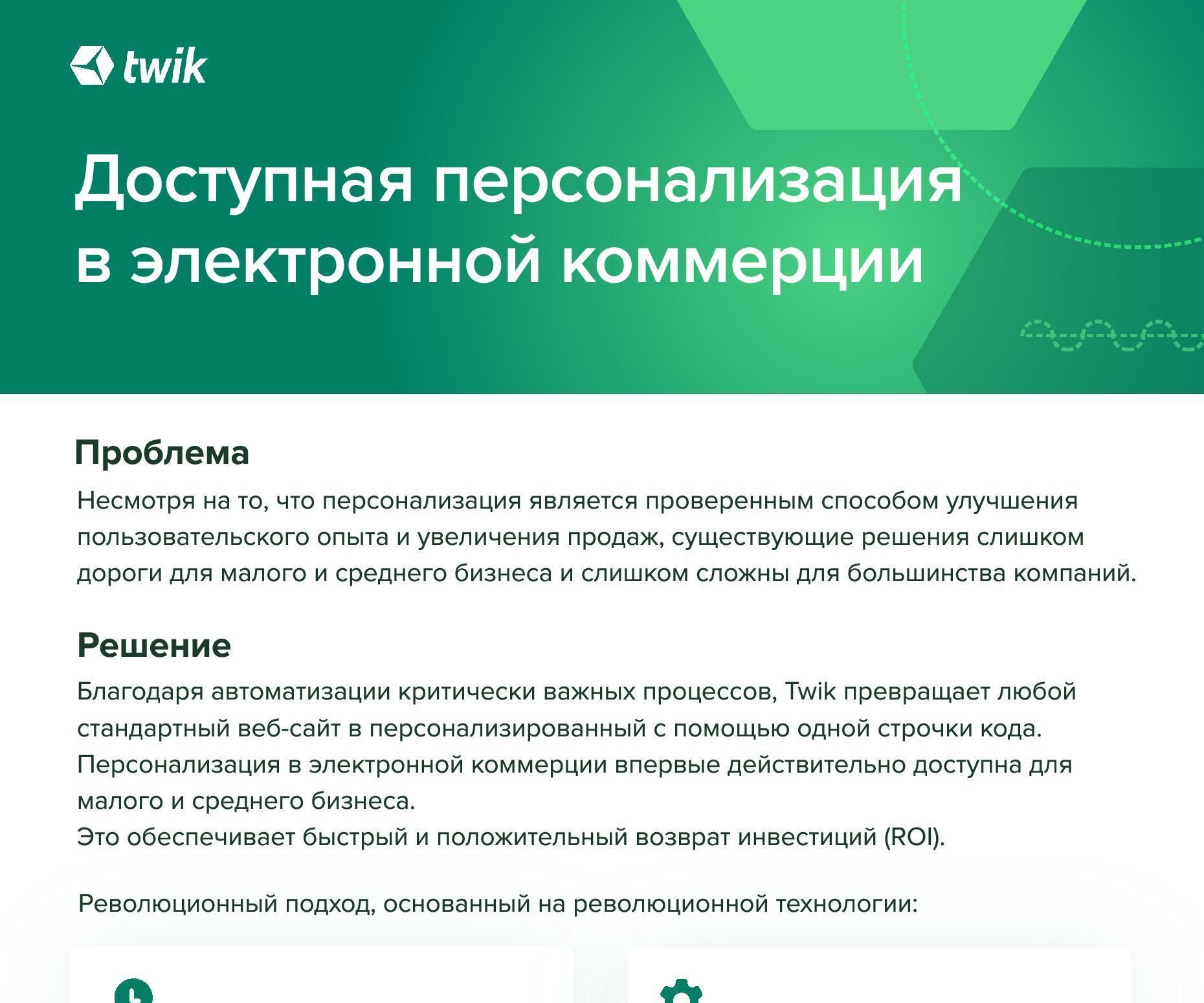 twik

Доступная персонализация в электронной коммерции

Проблема

Несмотря на то, что персонализация является проверенным способом улучшения пользовательского опыта и увеличения продаж, существующие решения слишком дороги для малого и среднего бизнеса и слишком сложны для большинства компаний.

Решение

Благодаря автоматизации критически важных процессов, Twik превращает любой стандартный веб-сайт в персонализированный с помощью одной строчки кода.
Персонализация в электронной коммерции впервые действительно доступна для малого и среднего бизнеса.
Это обеспечивает быстрый и положительный возврат инвестиций (ROI).

Революционный подход, основанный на революционной технологии: